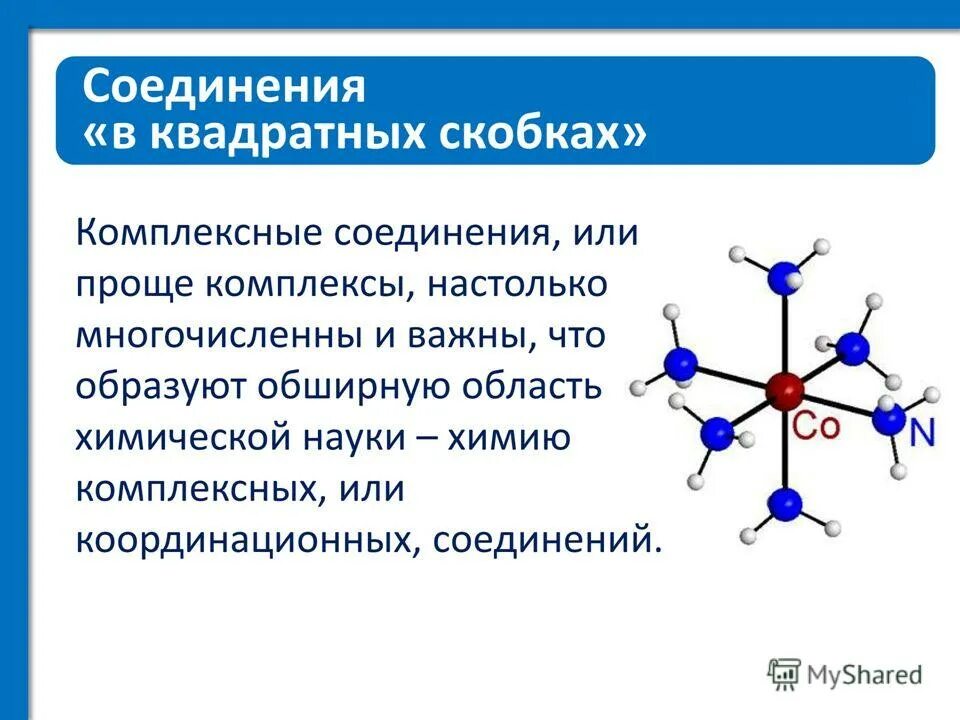 Соединения
«в квадратных скобках»

Комплексные соединения, или проще комплексы, настолько многочисленны и важны, что образуют обширную область химической науки – химию комплексных, или координационных, соединений.

Co
N

MyShared